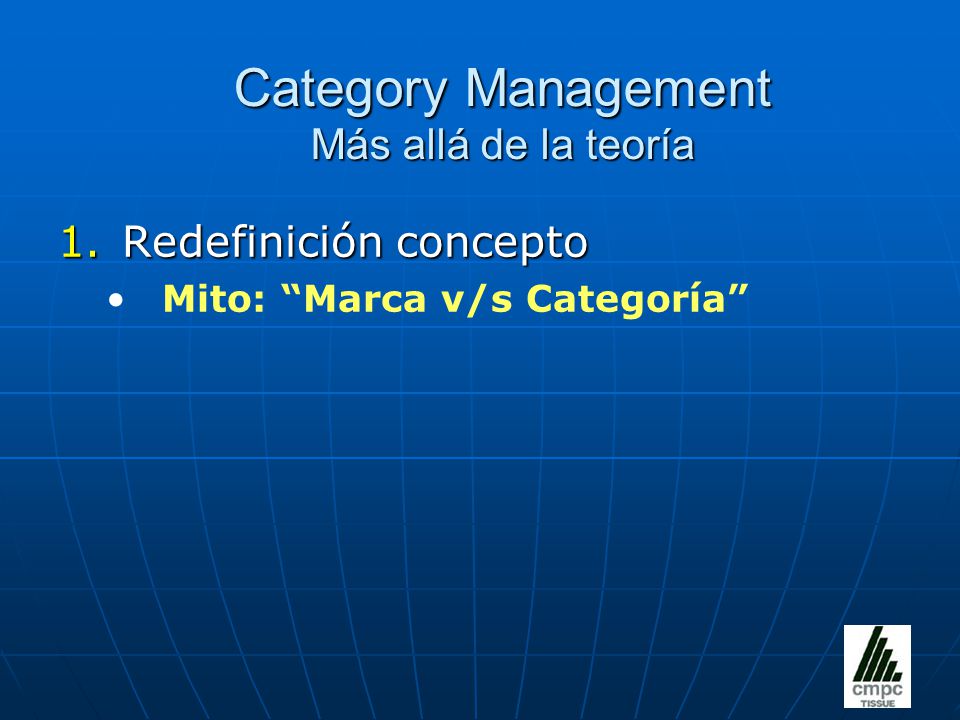 Category Management
Más allá de la teoría

1. Redefinición concepto
• Mito: “Marca v/s Categoría”

cmpc
TISSUE